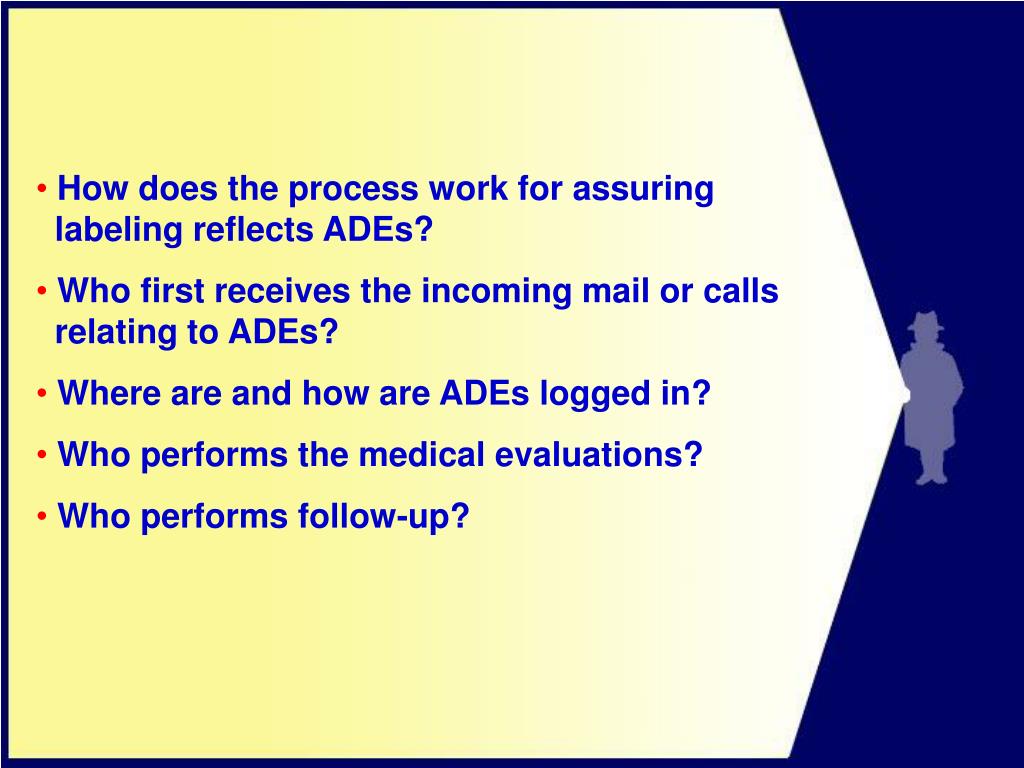 • How does the process work for assuring labeling reflects ADEs?

• Who first receives the incoming mail or calls relating to ADEs?

• Where are and how are ADEs logged in?

• Who performs the medical evaluations?

• Who performs follow-up?